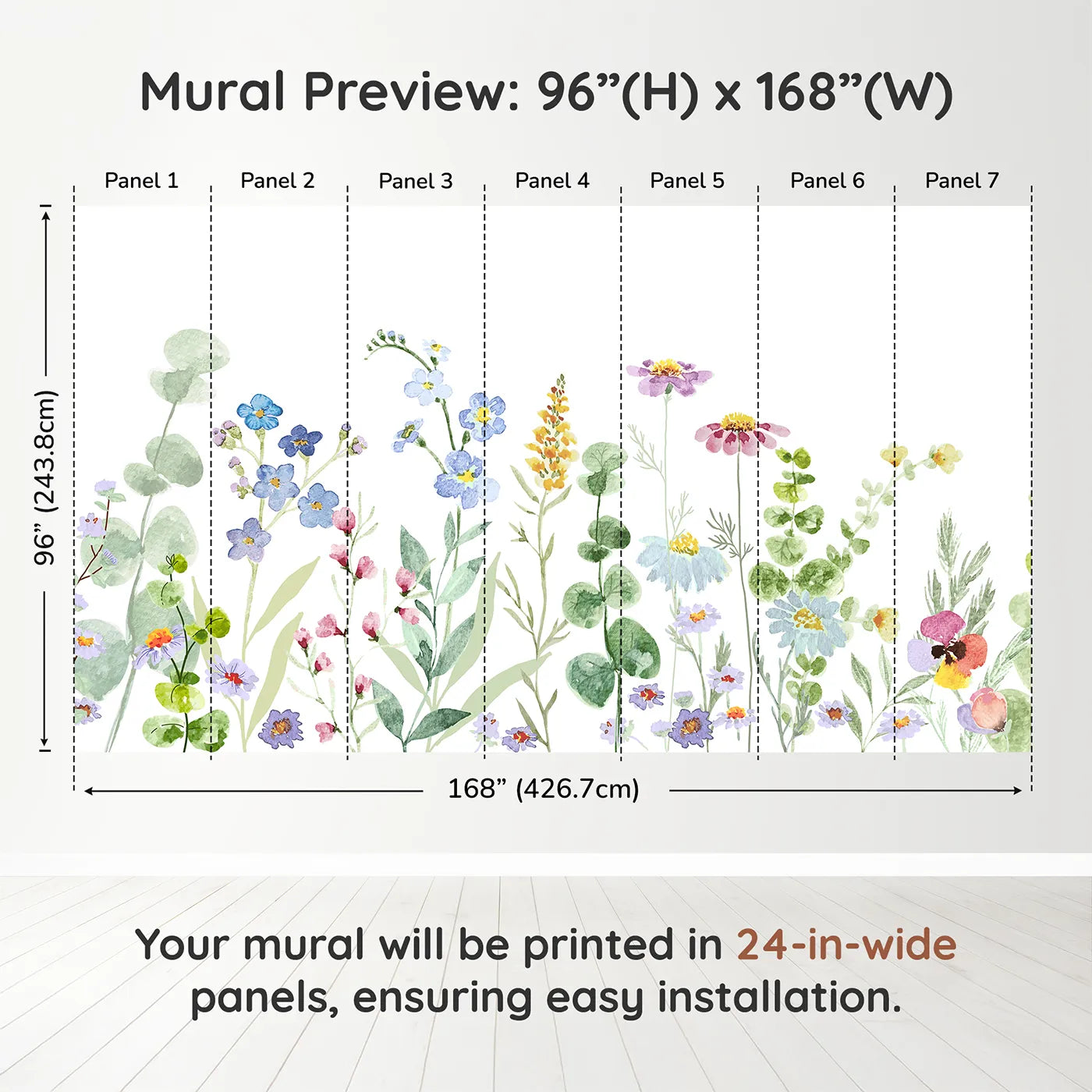 Mural Preview: 96”(H) x 168”(W)

Panel 1 Panel 2 Panel 3 Panel 4 Panel 5 Panel 6 Panel 7

96” (243.8cm)

168” (426.7cm)

Your mural will be printed in 24-in-wide panels, ensuring easy installation.